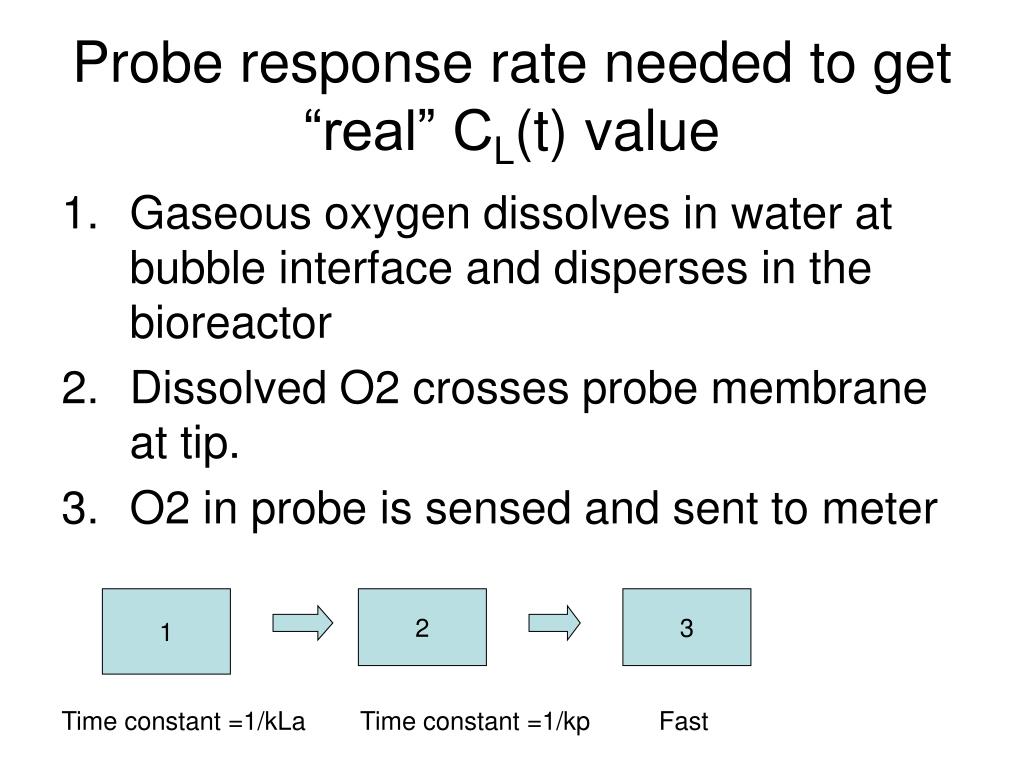 Probe response rate needed to get “real” $C_L(t)$ value

1. Gaseous oxygen dissolves in water at bubble interface and disperses in the bioreactor
2. Dissolved O2 crosses probe membrane at tip.
3. O2 in probe is sensed and sent to meter

1

2

3

Time constant =1/kLa

Time constant =1/kp

Fast